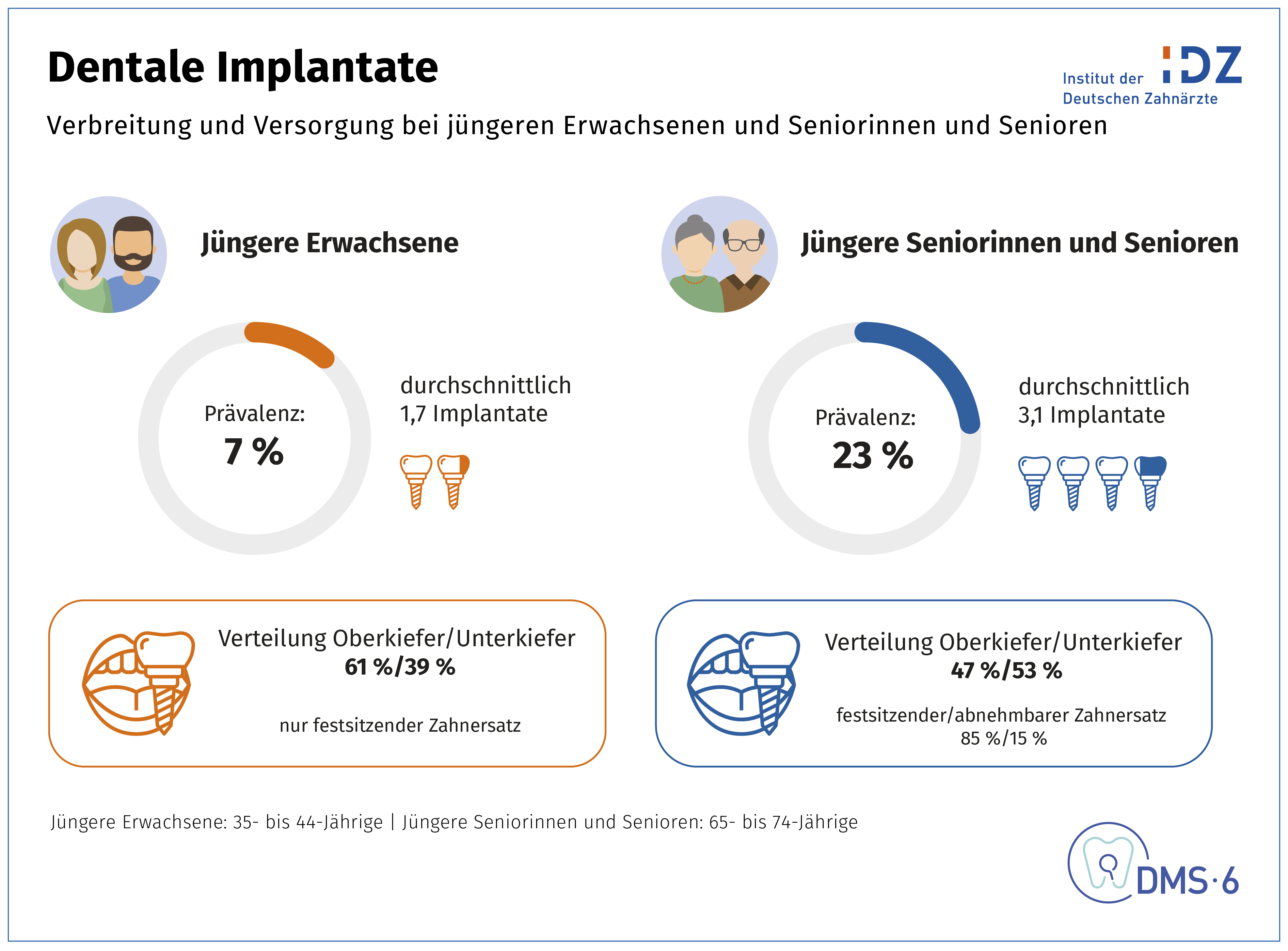 Dentale Implantate

Institut der Deutschen Zahnärzte IDZ

Verbreitung und Versorgung bei jüngeren Erwachsenen und Seniorinnen und Senioren

Jüngere Erwachsene

Prävalenz:
7 %

durchschnittlich
1,7 Implantate

Verteilung Oberkiefer/Unterkiefer
61 %/39 %

nur festsitzender Zahnersatz

Jüngere Seniorinnen und Senioren

Prävalenz:
23 %

durchschnittlich
3,1 Implantate

Verteilung Oberkiefer/Unterkiefer
47 %/53 %

festsitzender/abnehmbarer Zahnersatz
85 %/15 %

Jüngere Erwachsene: 35- bis 44-Jährige | Jüngere Seniorinnen und Senioren: 65- bis 74-Jährige

DMS·6